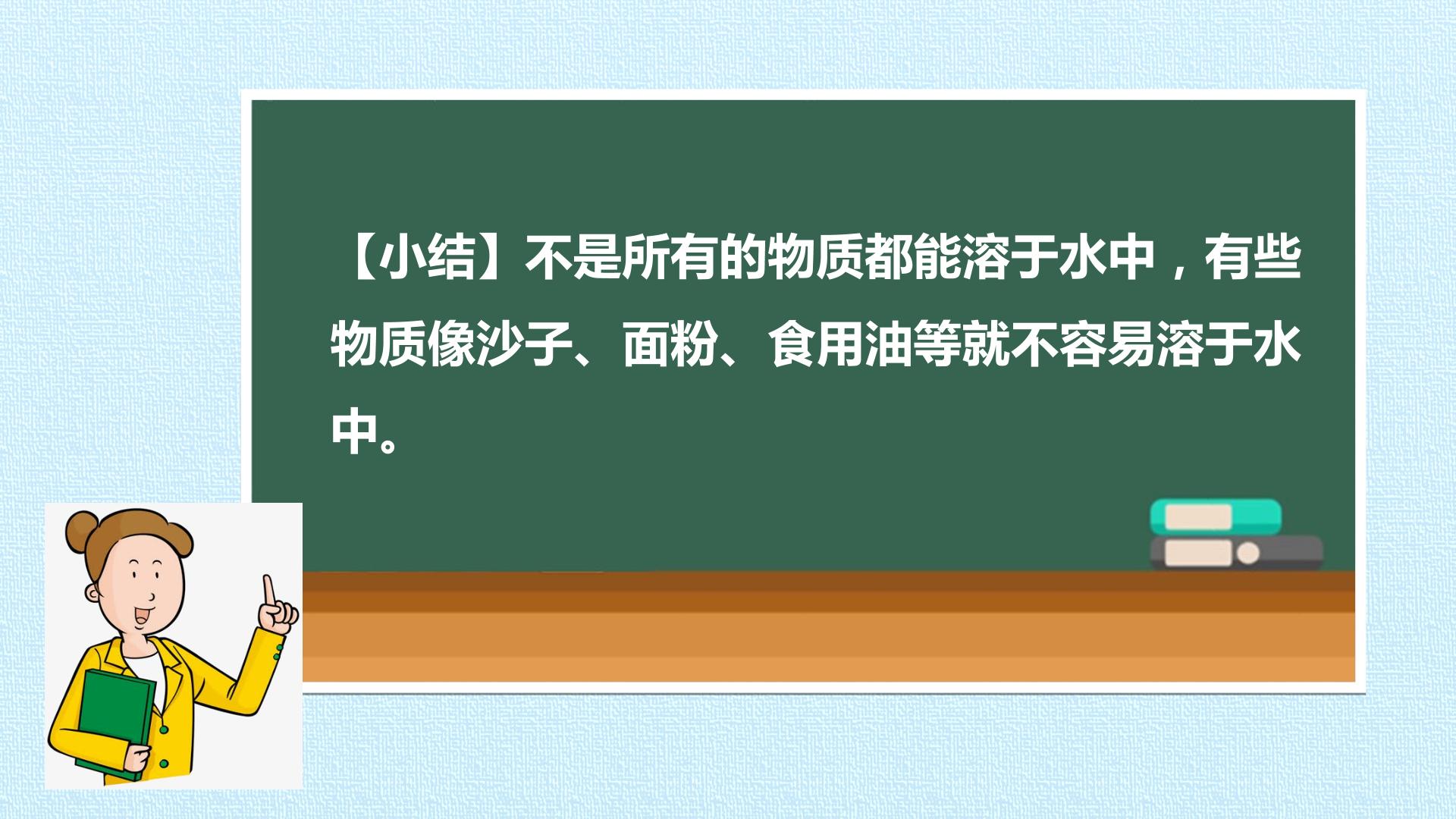 【小结】不是所有的物质都能溶于水中，有些物质像沙子、面粉、食用油等就不容易溶于水中。